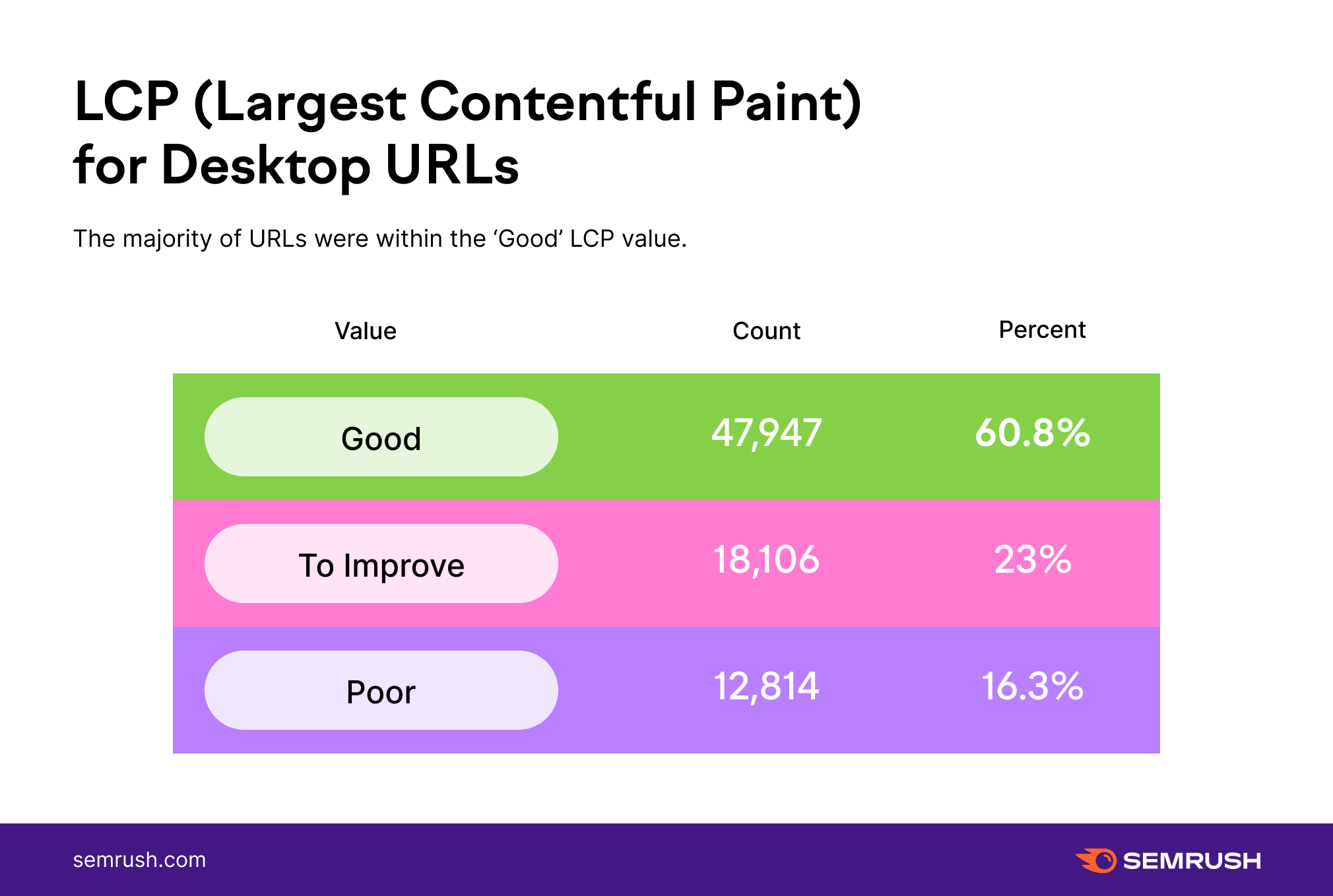 LCP (Largest Contentful Paint) for Desktop URLs

The majority of URLs were within the ‘Good’ LCP value.

| Value | Count | Percent |
|---|---|---|
| Good | 47,947 | 60.8% |
| To Improve | 18,106 | 23% |
| Poor | 12,814 | 16.3% |

semrush.com

SEMRUSH